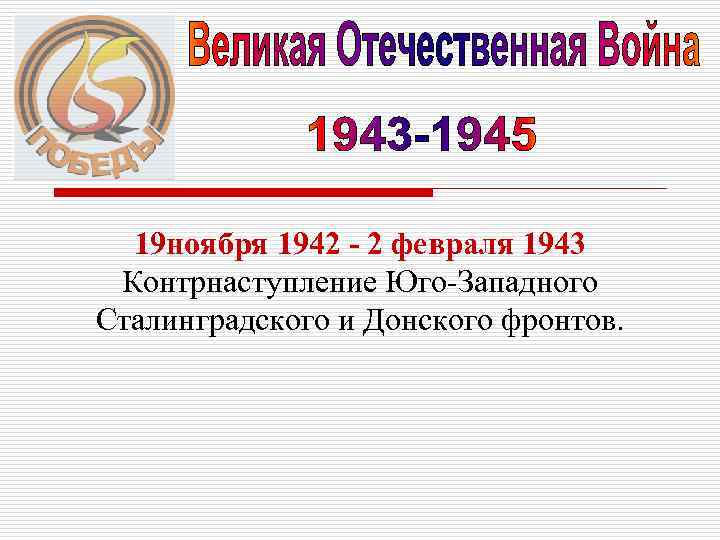 65 ПОБЕДЫ

Великая Отечественная Война

1943-1945

19ноября 1942 - 2 февраля 1943
Контрнаступление Юго-Западного Сталинградского и Донского фронтов.